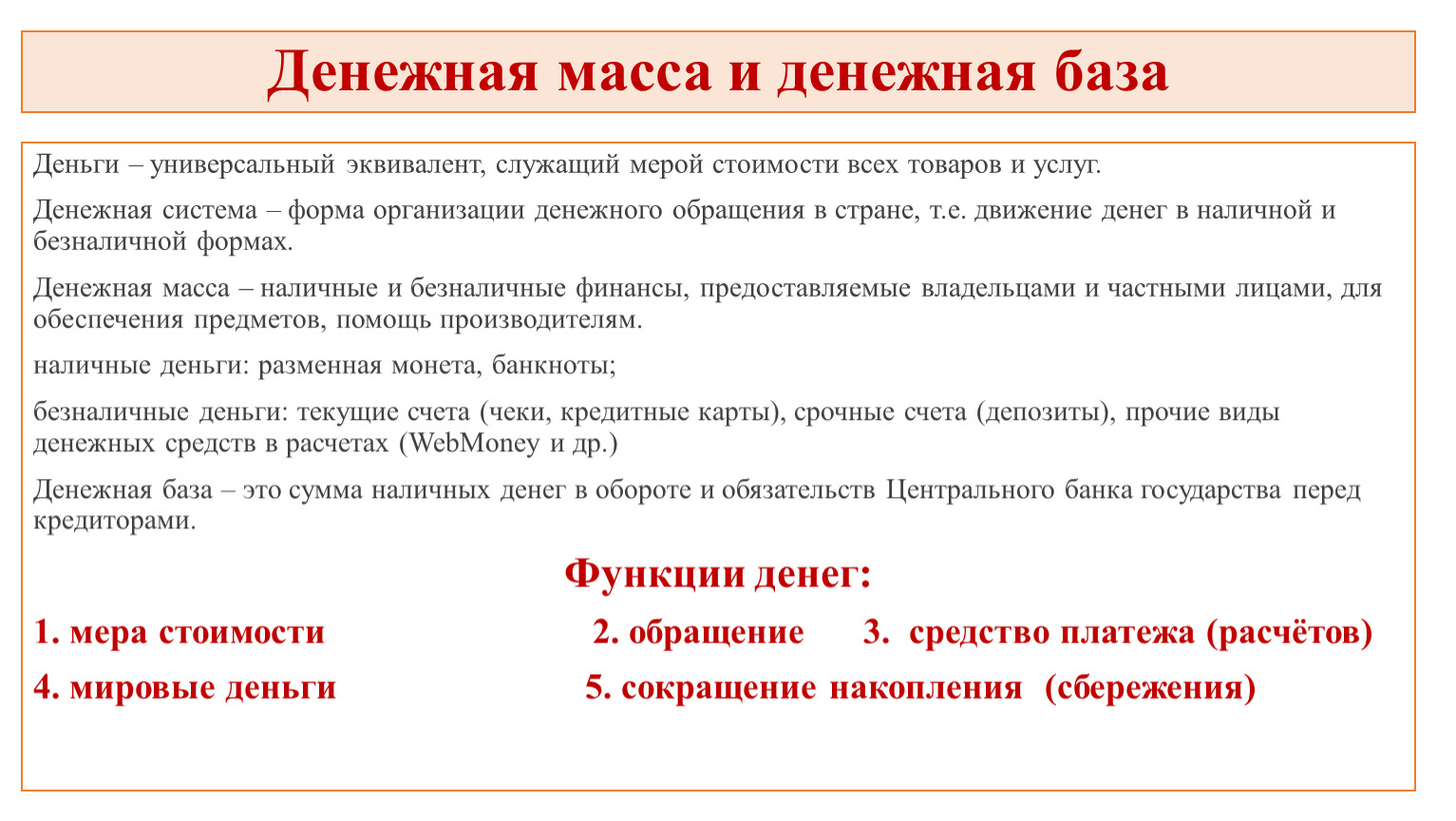 Денежная масса и денежная база

Деньги – универсальный эквивалент, служащий мерой стоимости всех товаров и услуг.

Денежная система – форма организации денежного обращения в стране, т.е. движение денег в наличной и безналичной формах.

Денежная масса – наличные и безналичные финансы, предоставляемые владельцами и частными лицами, для обеспечения предметов, помощь производителям.

наличные деньги: разменная монета, банкноты;

безналичные деньги: текущие счета (чеки, кредитные карты), срочные счета (депозиты), прочие виды денежных средств в расчетах (WebMoney и др.)

Денежная база – это сумма наличных денег в обороте и обязательств Центрального банка государства перед кредиторами.

Функции денег:

1. мера стоимости 2. обращение 3. средство платежа (расчётов)

4. мировые деньги 5. сокращение накопления (сбережения)